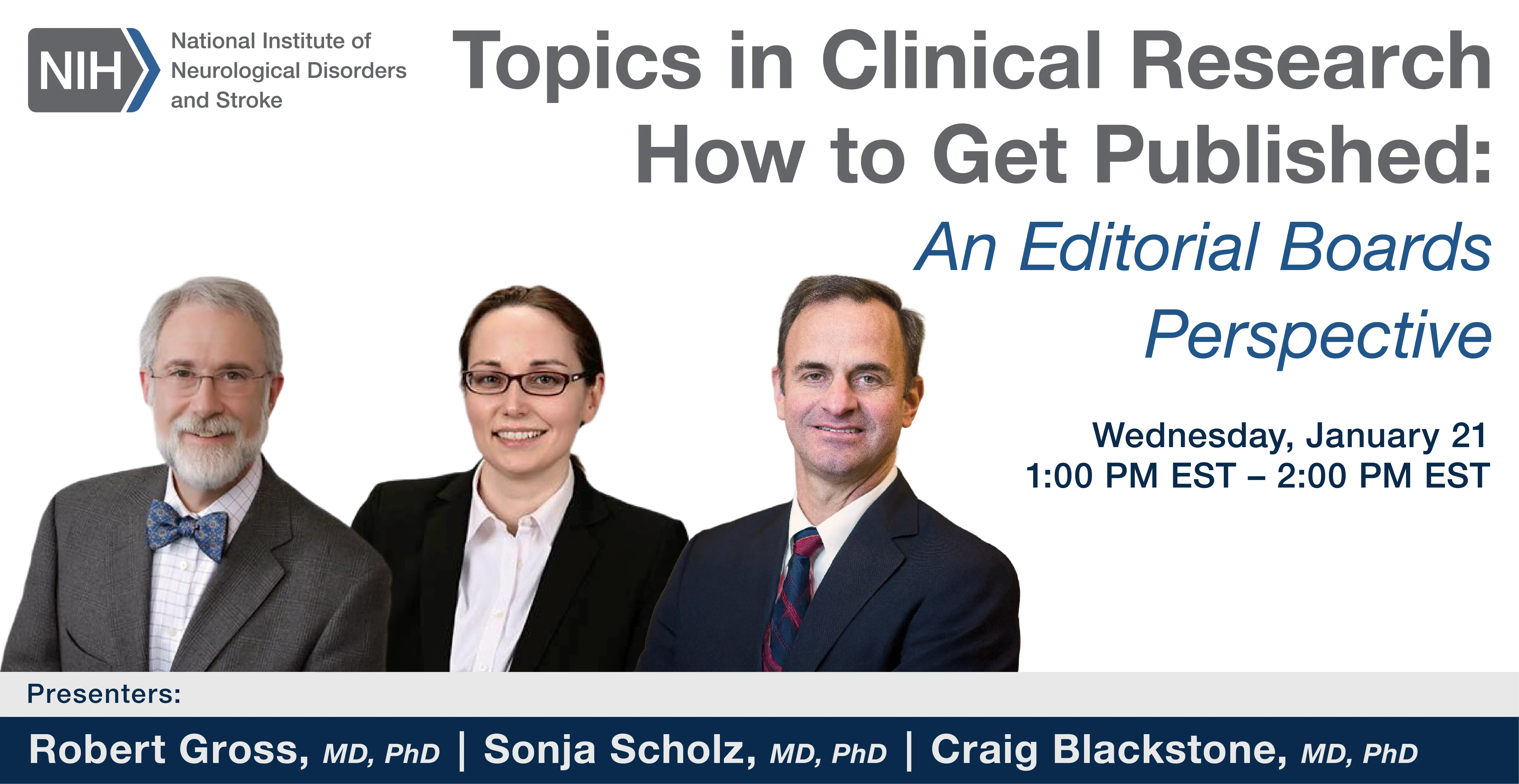 NIH National Institute of Neurological Disorders and Stroke

Topics in Clinical Research
How to Get Published:
An Editorial Boards Perspective

Wednesday, January 21
1:00 PM EST – 2:00 PM EST

Presenters:

Robert Gross, MD, PhD | Sonja Scholz, MD, PhD | Craig Blackstone, MD, PhD